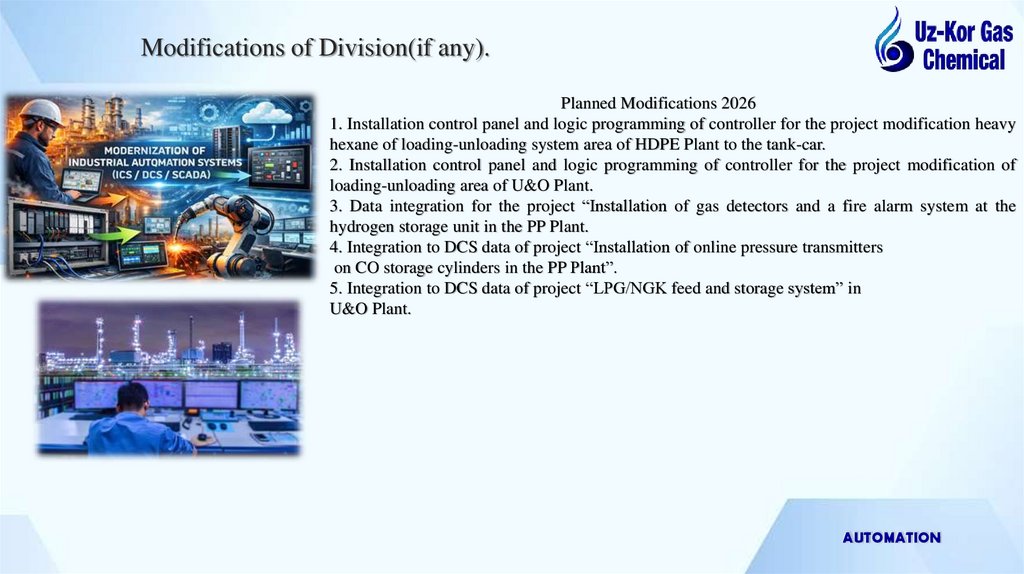 Modifications of Division(if any).

Uz-Kor Gas Chemical

MODERNIZATION OF INDUSTRIAL AUTOMATION SYSTEMS (ICS / DCS / SCADA)

Planned Modifications 2026

1. Installation control panel and logic programming of controller for the project modification heavy hexane of loading-unloading system area of HDPE Plant to the tank-car.
2. Installation control panel and logic programming of controller for the project modification of loading-unloading area of U&O Plant.
3. Data integration for the project “Installation of gas detectors and a fire alarm system at the hydrogen storage unit in the PP Plant.
4. Integration to DCS data of project “Installation of online pressure transmitters on CO storage cylinders in the PP Plant”.
5. Integration to DCS data of project “LPG/NGK feed and storage system” in U&O Plant.

AUTOMATION